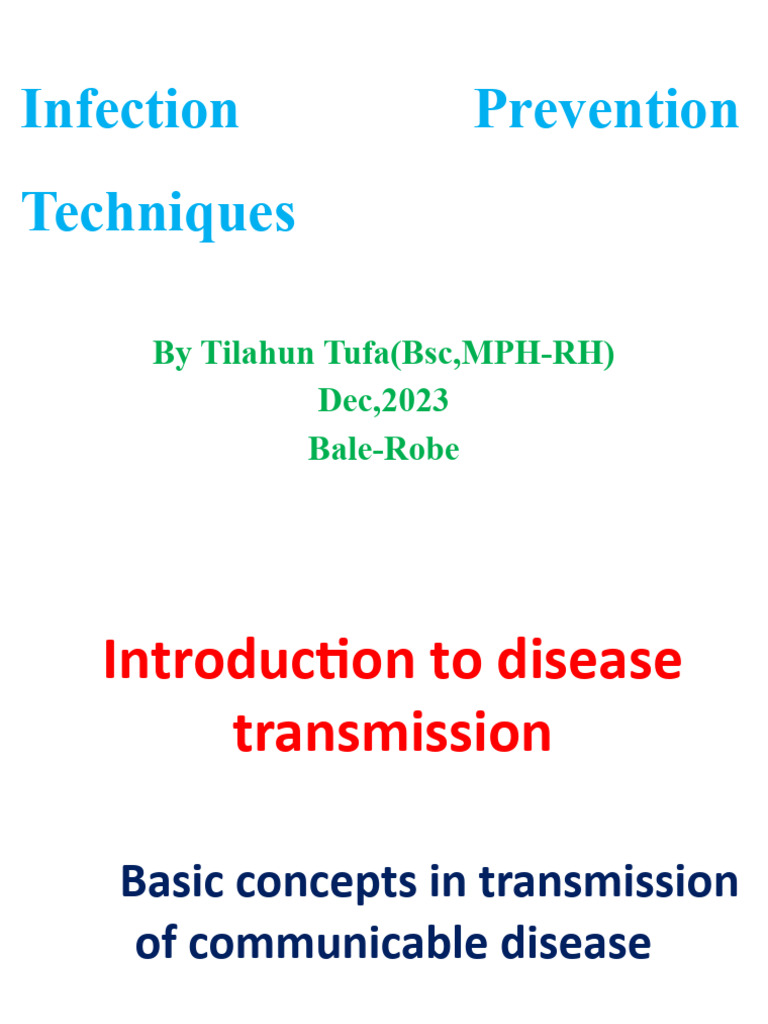 Infection Prevention Techniques

By Tilahun Tufa(Bsc,MPH-RH)
Dec,2023
Bale-Robe

Introduction to disease transmission

Basic concepts in transmission of communicable disease